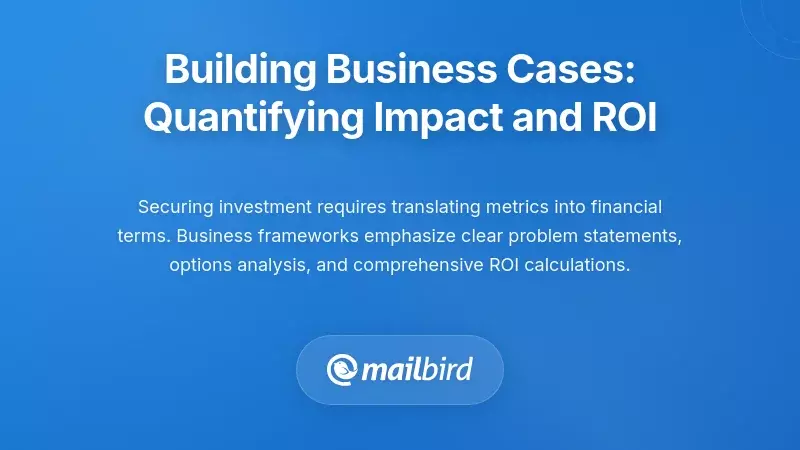 Building Business Cases: Quantifying Impact and ROI

Securing investment requires translating metrics into financial terms. Business frameworks emphasize clear problem statements, options analysis, and comprehensive ROI calculations.

mailbird